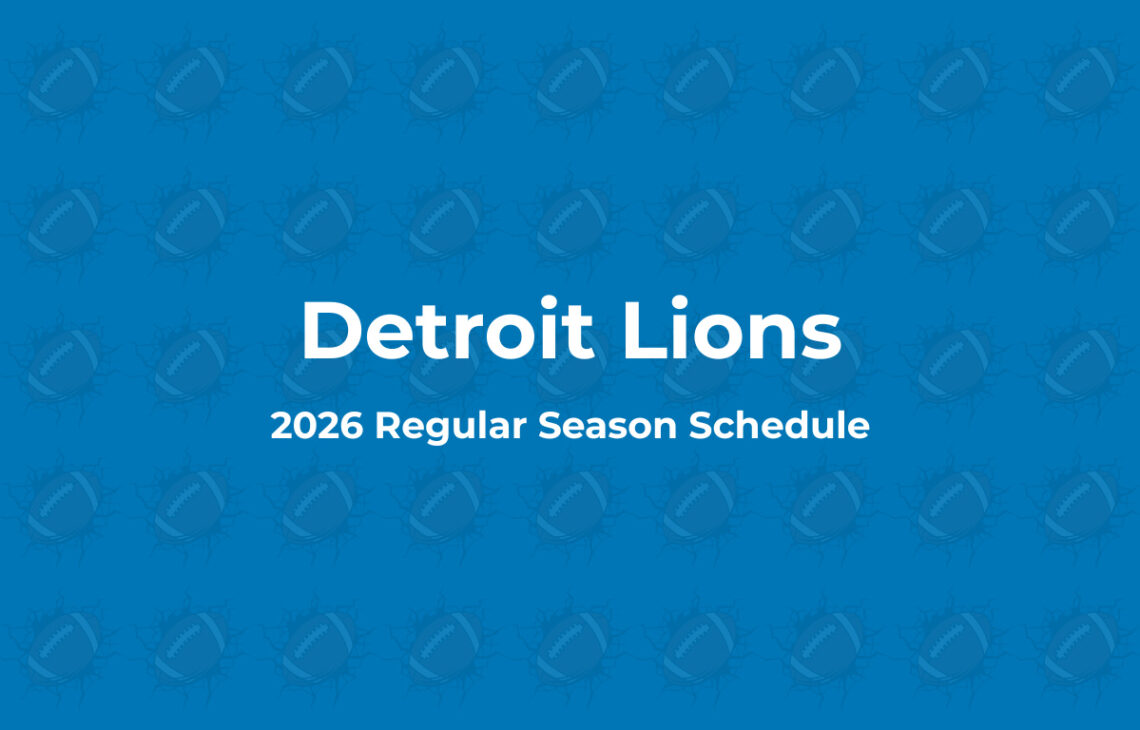 Detroit Lions

2026 Regular Season Schedule